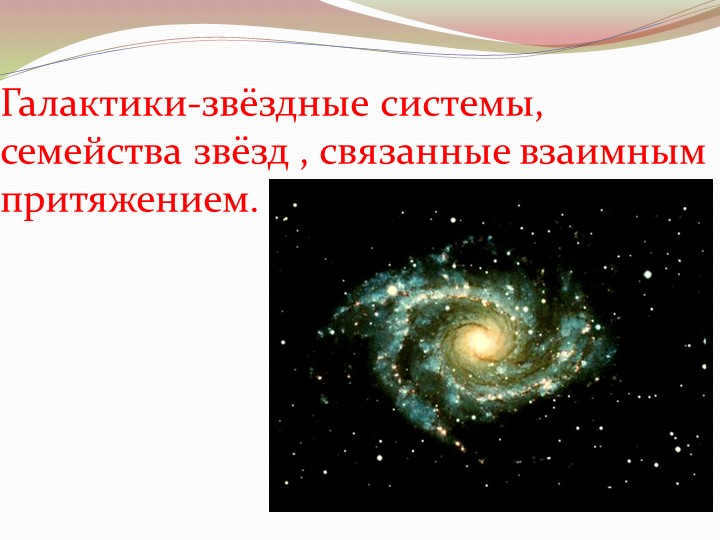 Галактики-звёздные системы, семейства звёзд , связанные взаимным притяжением.